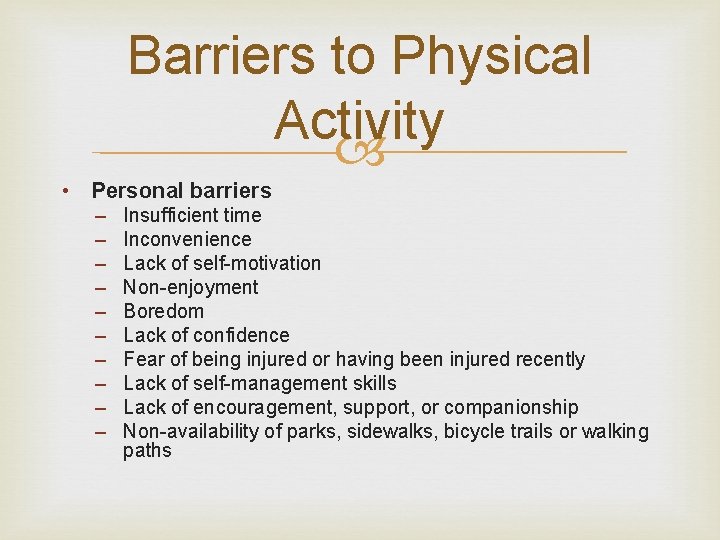 Barriers to Physical Activity

• Personal barriers
– Insufficient time
– Inconvenience
– Lack of self-motivation
– Non-enjoyment
– Boredom
– Lack of confidence
– Fear of being injured or having been injured recently
– Lack of self-management skills
– Lack of encouragement, support, or companionship
– Non-availability of parks, sidewalks, bicycle trails or walking paths